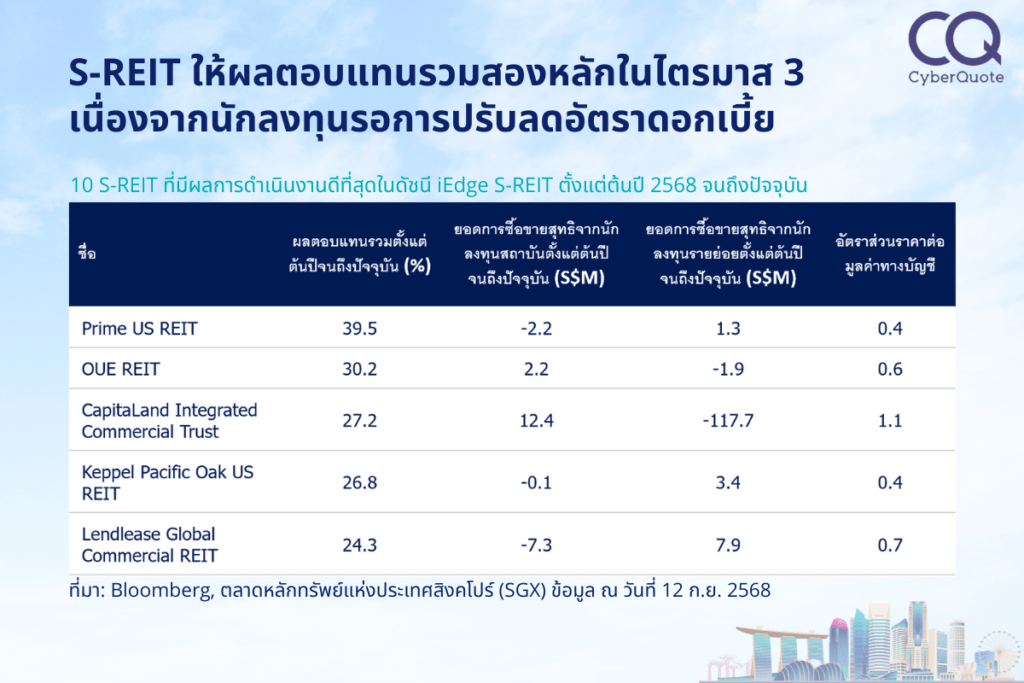 CQ
CyberQuote

S-REIT ให้ผลตอบแทนรวมสองหลักในไตรมาส 3 เนื่องจากนักลงทุนรอการปรับลดอัตราดอกเบี้ย

10 S-REIT ที่มีผลการดำเนินงานดีที่สุดในดัชนี iEdge S-REIT ตั้งแต่ต้นปี 2568 จนถึงปัจจุบัน

| ชื่อ | ผลตอบแทนรวมตั้งแต่ต้นปีจนถึงปัจจุบัน (%) | ยอดการซื้อขายสุทธิจากนักลงทุนสถาบันตั้งแต่ต้นปีจนถึงปัจจุบัน (S$M) | ยอดการซื้อขายสุทธิจากนักลงทุนรายย่อยตั้งแต่ต้นปีจนถึงปัจจุบัน (S$M) | อัตราส่วนราคาต่อมูลค่าทางบัญชี |
|---|---|---|---|---|
| Prime US REIT | 39.5 | -2.2 | 1.3 | 0.4 |
| OUE REIT | 30.2 | 2.2 | -1.9 | 0.6 |
| CapitaLand Integrated Commercial Trust | 27.2 | 12.4 | -117.7 | 1.1 |
| Keppel Pacific Oak US REIT | 26.8 | -0.1 | 3.4 | 0.4 |
| Lendlease Global Commercial REIT | 24.3 | -7.3 | 7.9 | 0.7 |

ที่มา: Bloomberg, ตลาดหลักทรัพย์แห่งประเทศสิงคโปร์ (SGX) ข้อมูล ณ วันที่ 12 ก.ย. 2568